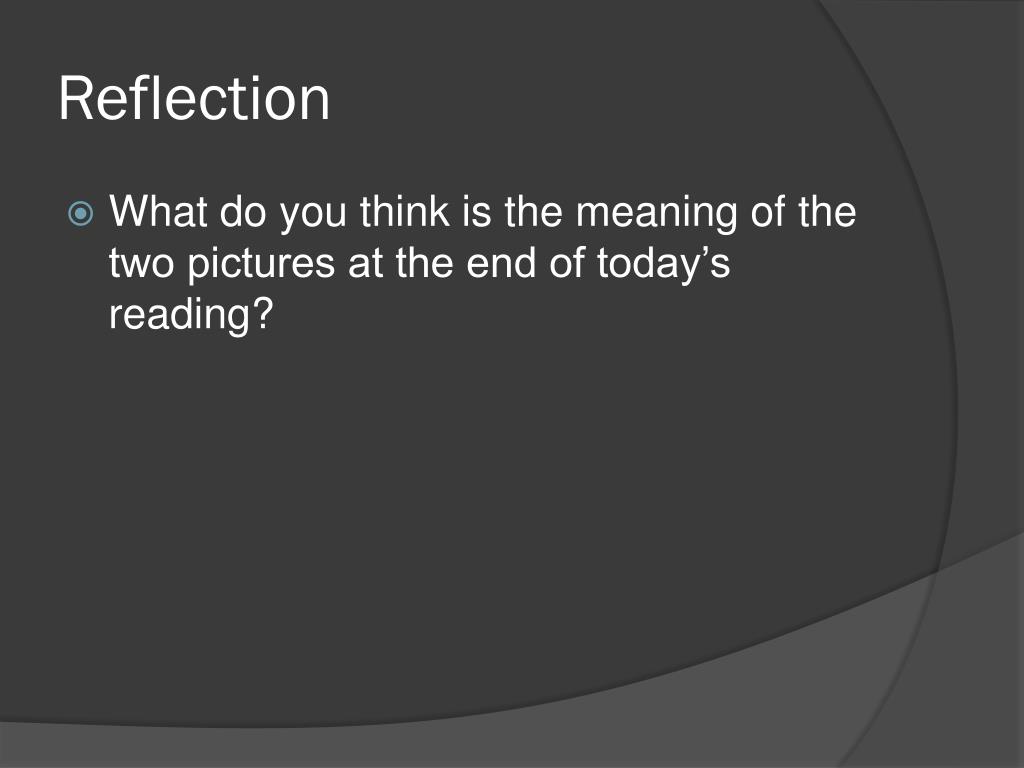 Reflection

What do you think is the meaning of the two pictures at the end of today’s reading?